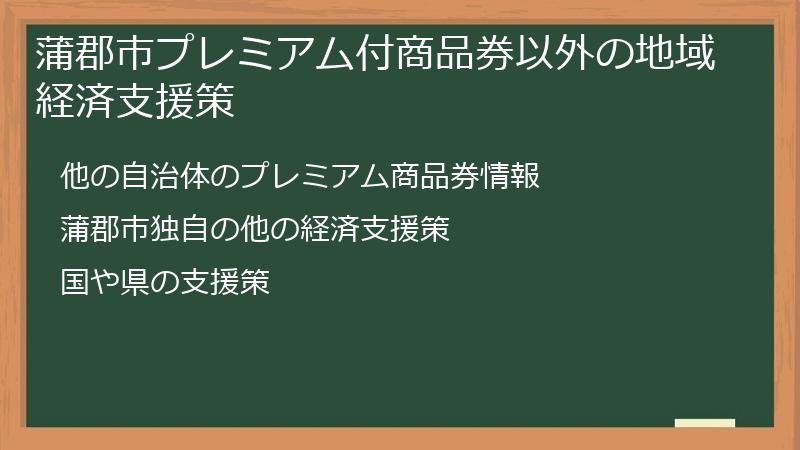 蒲郡市プレミアム付商品券以外の地域経済支援策

他の自治体のプレミアム商品券情報

蒲郡市独自の他の経済支援策

国や県の支援策